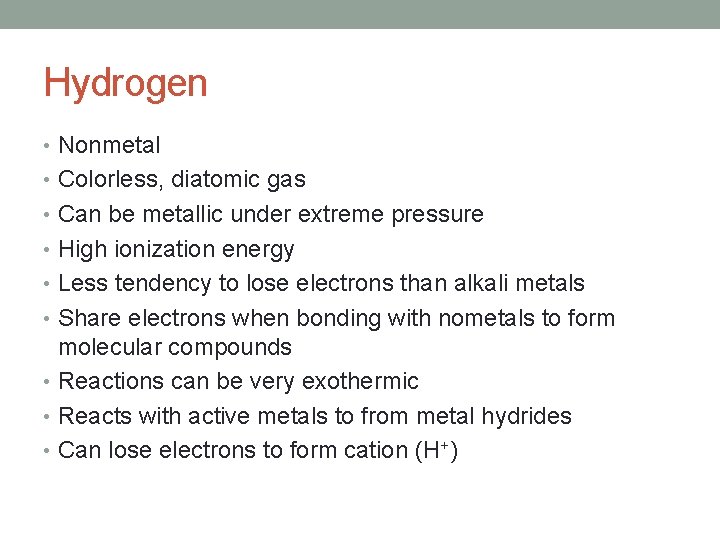 Hydrogen

• Nonmetal
• Colorless, diatomic gas
• Can be metallic under extreme pressure
• High ionization energy
• Less tendency to lose electrons than alkali metals
• Share electrons when bonding with nometals to form molecular compounds
• Reactions can be very exothermic
• Reacts with active metals to from metal hydrides
• Can lose electrons to form cation ($H^+$)